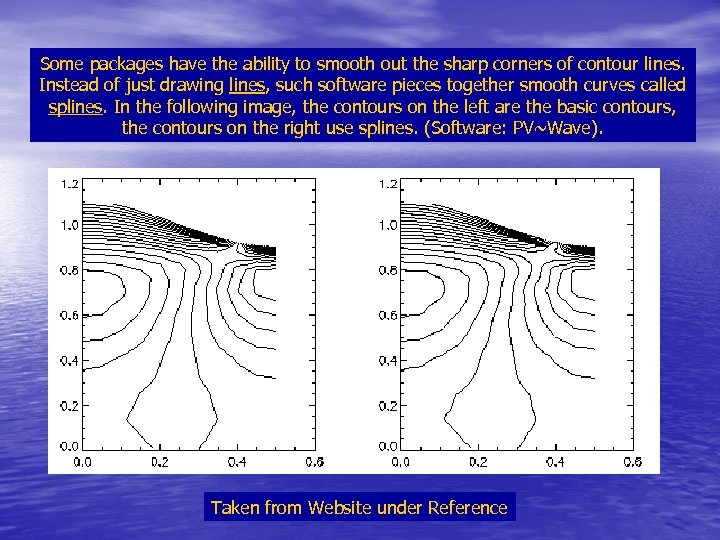 Some packages have the ability to smooth out the sharp corners of contour lines. Instead of just drawing lines, such software pieces together smooth curves called splines. In the following image, the contours on the left are the basic contours, the contours on the right use splines. (Software: PV~Wave).

1.2
1.0
0.8
0.6
0.4
0.2
0.0
0.0 0.2 0.4 0.6

1.2
1.0
0.8
0.6
0.4
0.2
0.0
0.0 0.2 0.4 0.6

Taken from Website under Reference